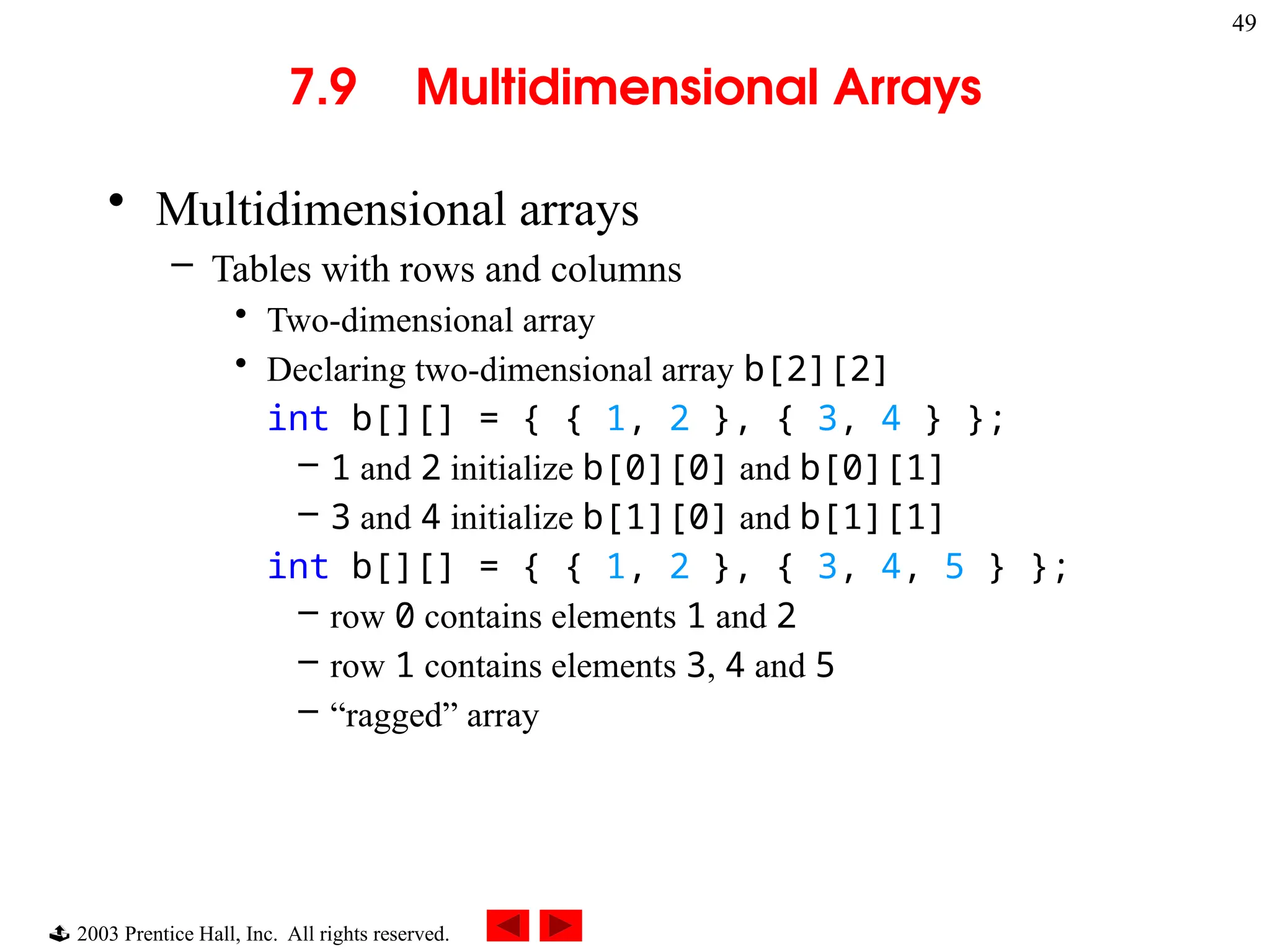 49

7.9 Multidimensional Arrays

• Multidimensional arrays
– Tables with rows and columns
• Two-dimensional array
• Declaring two-dimensional array b[2][2]
int b[][] = { { 1, 2 }, { 3, 4 } };
– 1 and 2 initialize b[0][0] and b[0][1]
– 3 and 4 initialize b[1][0] and b[1][1]
int b[][] = { { 1, 2 }, { 3, 4, 5 } };
– row 0 contains elements 1 and 2
– row 1 contains elements 3, 4 and 5
– “ragged” array

2003 Prentice Hall, Inc. All rights reserved.